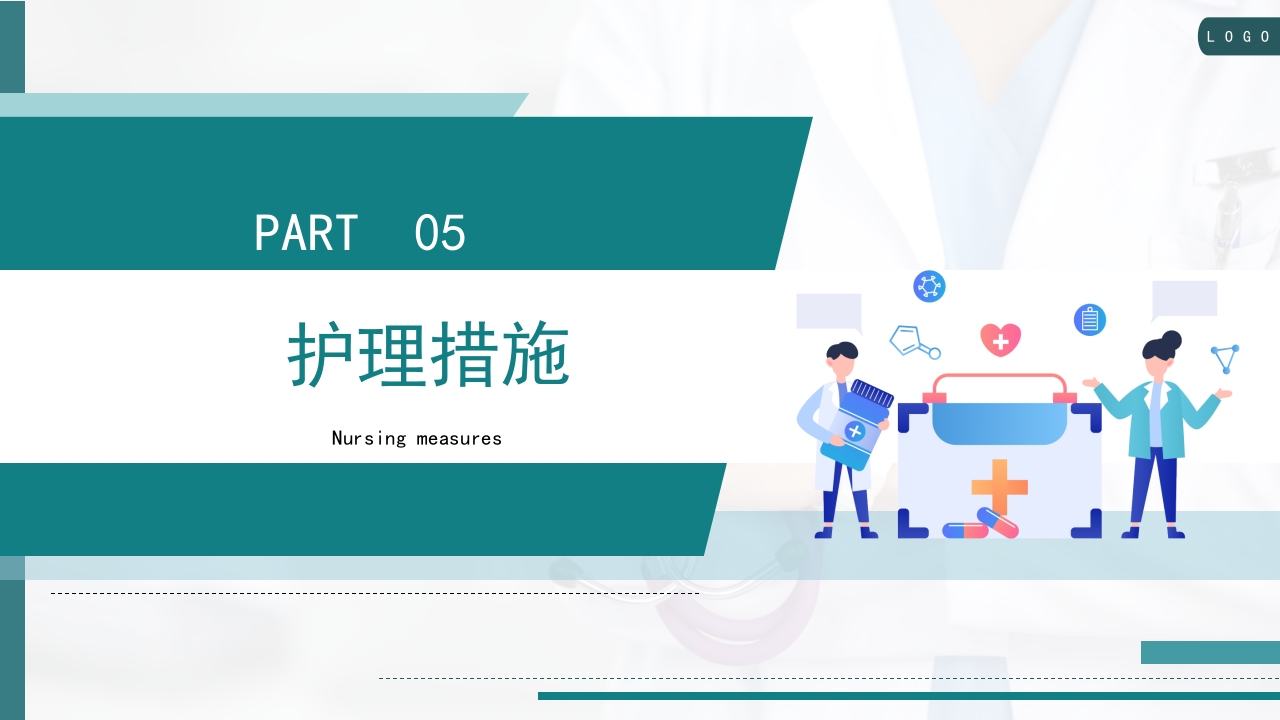 LOGO

PART 05

护理措施

Nursing measures